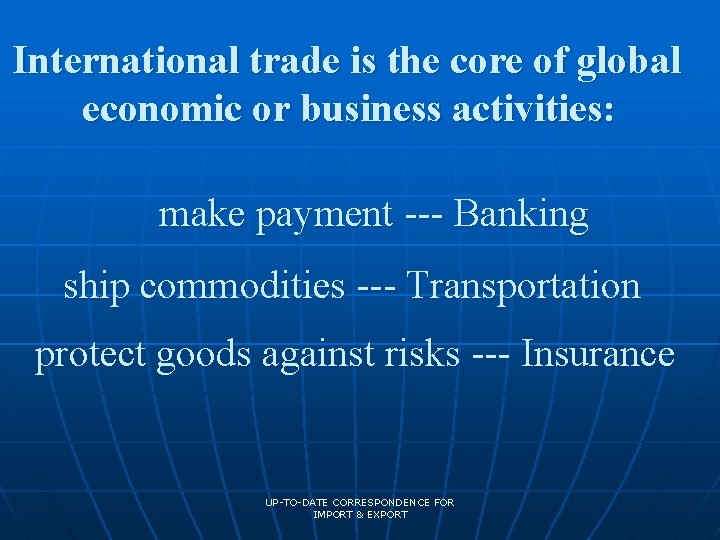 International trade is the core of global economic or business activities:

make payment --- Banking

ship commodities --- Transportation

protect goods against risks --- Insurance

UP-TO-DATE CORRESPONDENCE FOR IMPORT & EXPORT